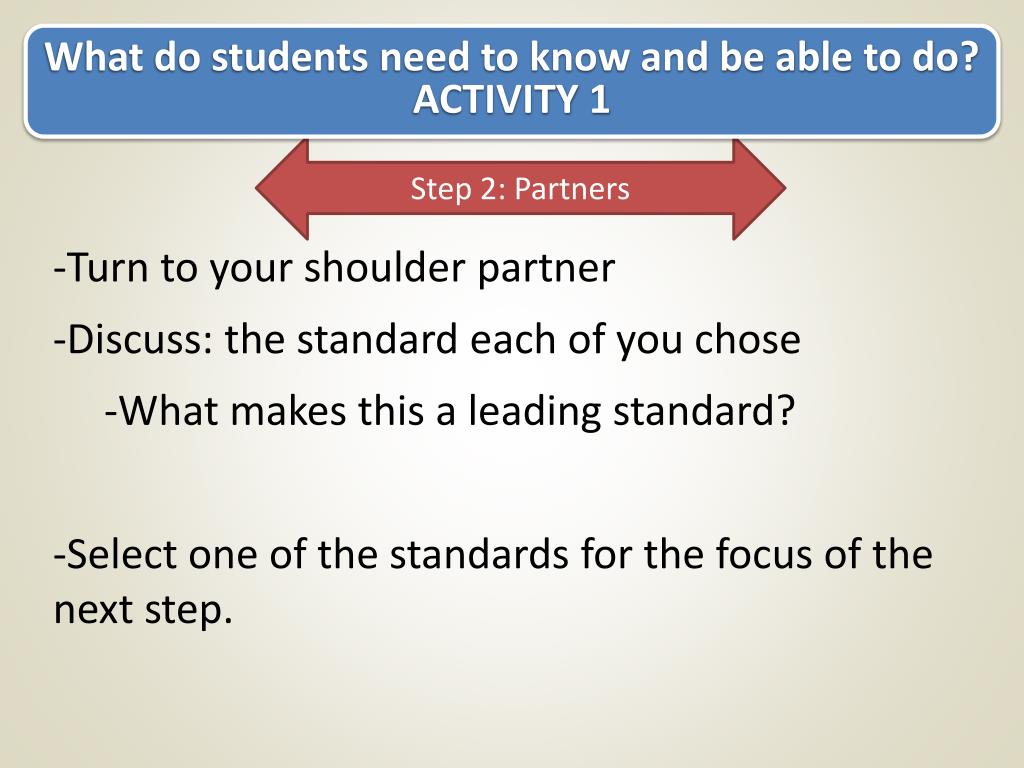 What do students need to know and be able to do?
ACTIVITY 1

Step 2: Partners

-Turn to your shoulder partner

-Discuss: the standard each of you chose

-What makes this a leading standard?

-Select one of the standards for the focus of the next step.